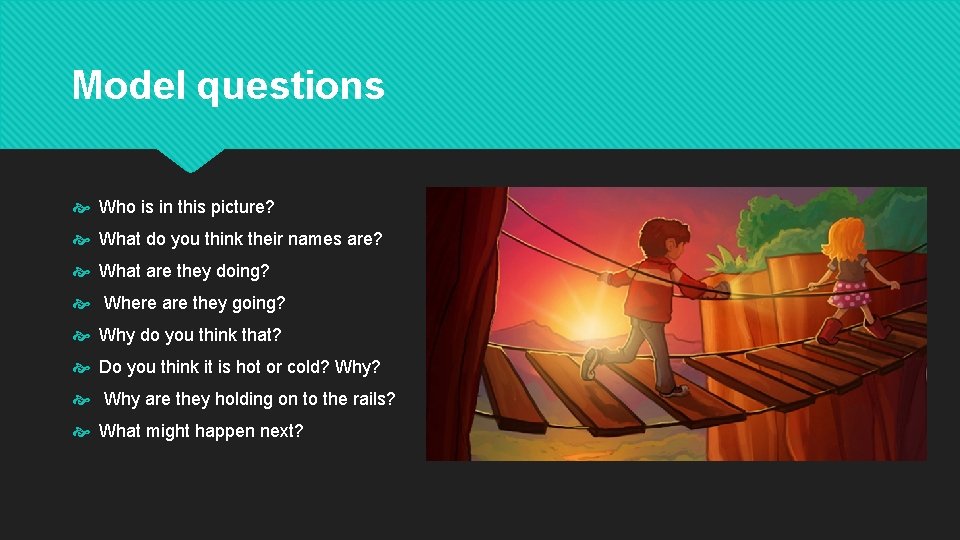 Model questions

Who is in this picture?
What do you think their names are?
What are they doing?
Where are they going?
Why do you think that?
Do you think it is hot or cold? Why?
Why are they holding on to the rails?
What might happen next?